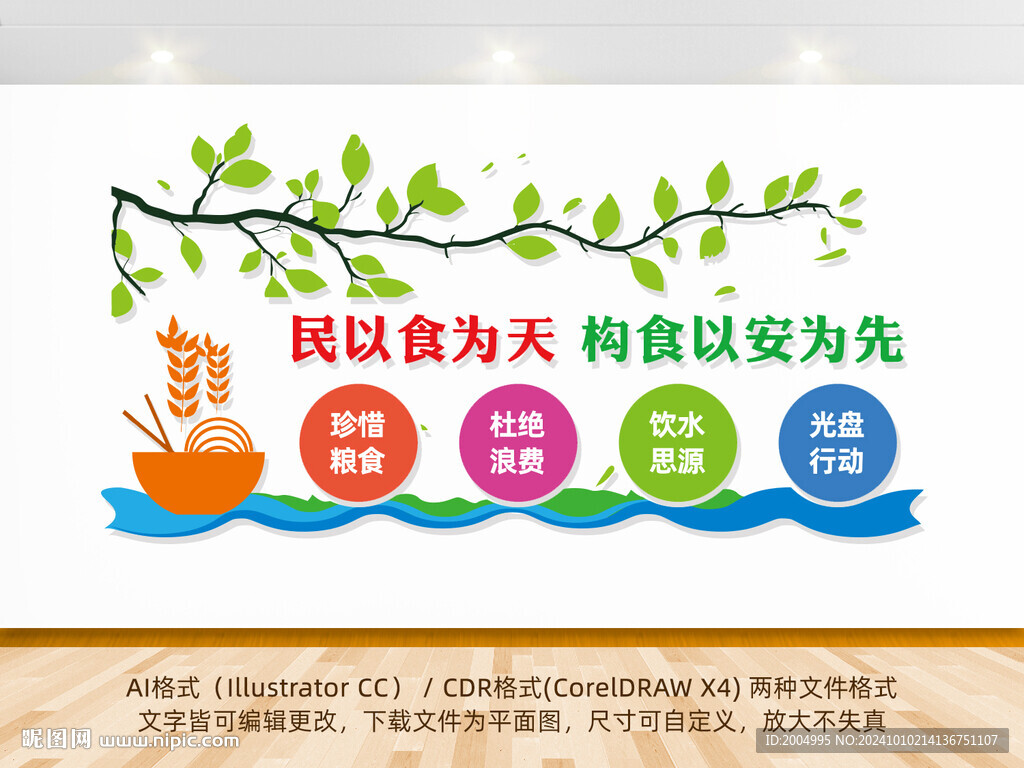 民以食为天 构食以安为先

珍惜粮食

杜绝浪费

饮水思源

光盘行动

AI格式（Illustrator CC） / CDR格式(CorelDRAW X4) 两种文件格式
文字皆可编辑更改，下载文件为平面图，尺寸可自定义，放大不失真

昵图网 www.nipic.com

ID:2004995 NO:20241010214136751107